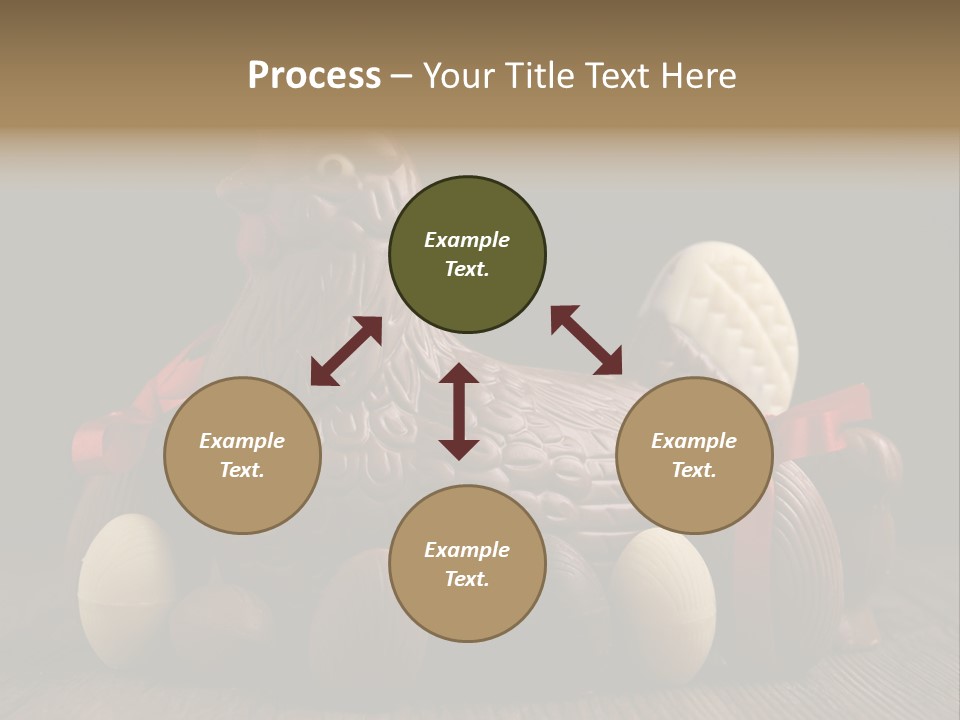 Process – Your Title Text Here

Example Text.

Example Text.

Example Text.

Example Text.